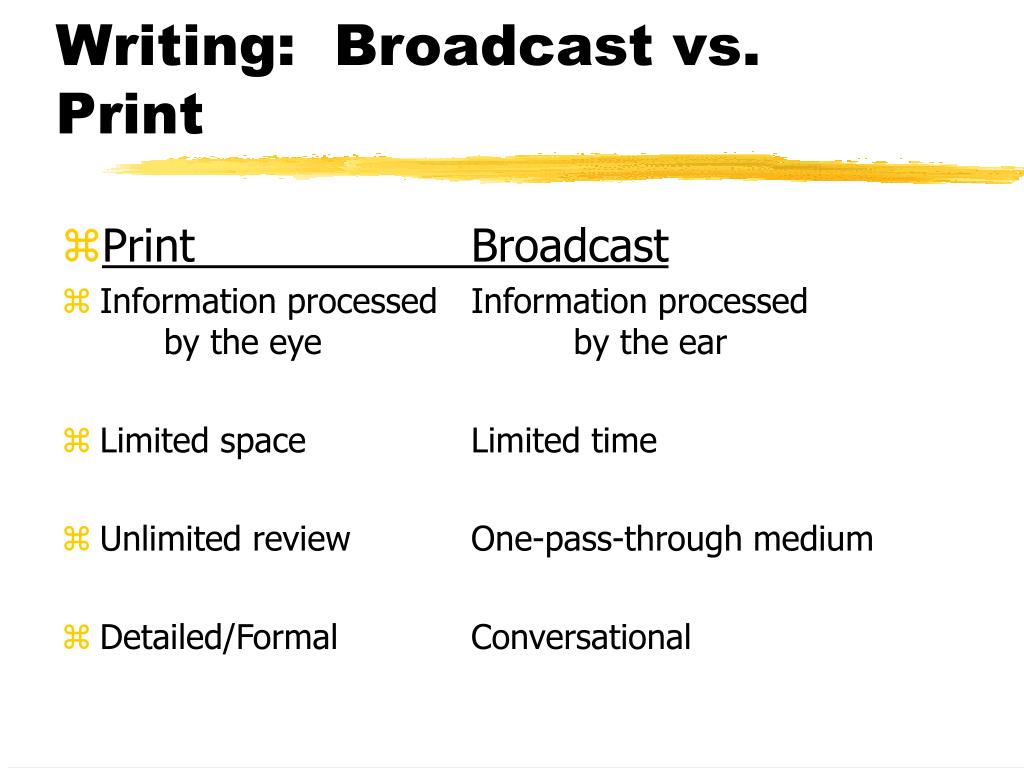 Writing: Broadcast vs. Print

| Print | Broadcast |
|---|---|
| Information processed by the eye | Information processed by the ear |
| Limited space | Limited time |
| Unlimited review | One-pass-through medium |
| Detailed/Formal | Conversational |